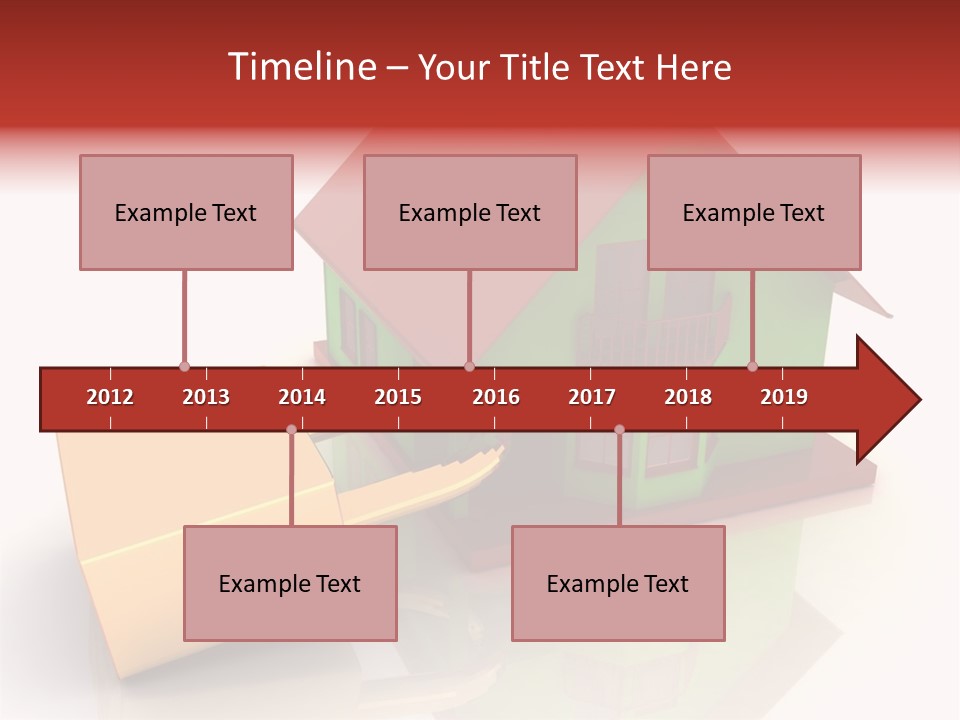 Timeline – Your Title Text Here

Example Text

Example Text

Example Text

2012 2013 2014 2015 2016 2017 2018 2019

Example Text

Example Text